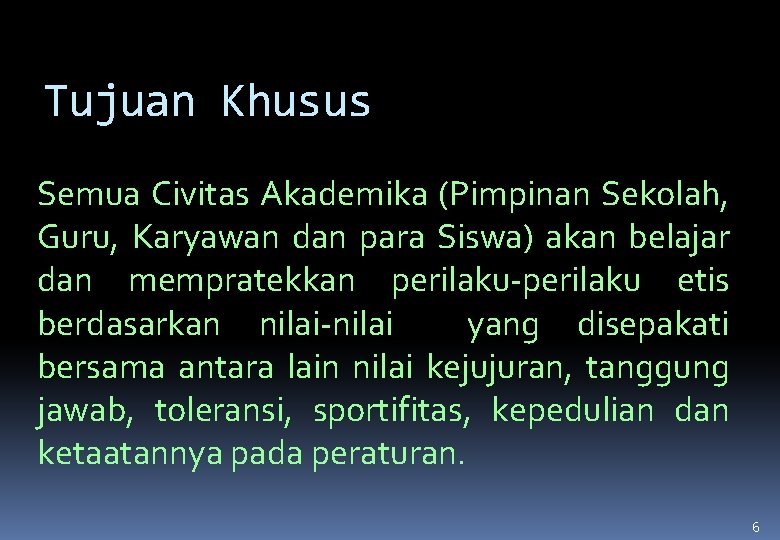 Tujuan Khusus

Semua Civitas Akademika (Pimpinan Sekolah, Guru, Karyawan dan para Siswa) akan belajar dan mempratekkan perilaku-perilaku etis berdasarkan nilai-nilai yang disepakati bersama antara lain nilai kejujuran, tanggung jawab, toleransi, sportifitas, kepedulian dan ketaatannya pada peraturan.

6